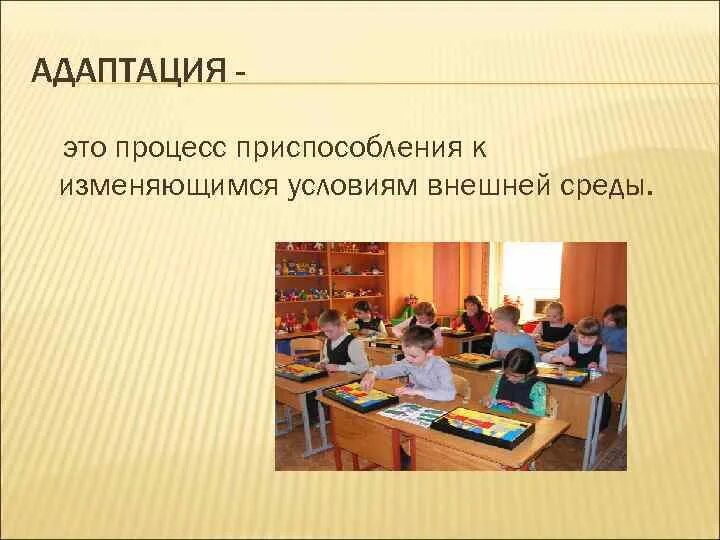 АДАПТАЦИЯ -

это процесс приспособления к изменяющимся условиям внешней среды.